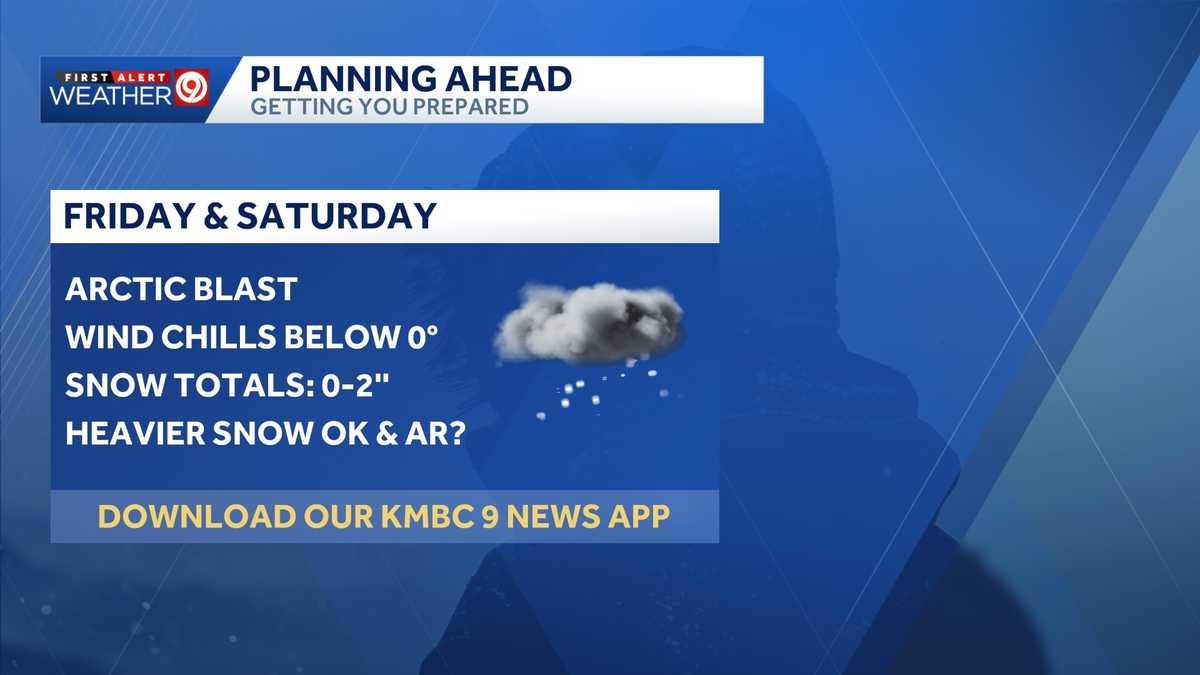 FIRST ALERT WEATHER 9

PLANNING AHEAD
GETTING YOU PREPARED

FRIDAY & SATURDAY

ARCTIC BLAST
WIND CHILLS BELOW 0°
SNOW TOTALS: 0-2"
HEAVIER SNOW OK & AR?

DOWNLOAD OUR KMBC 9 NEWS APP